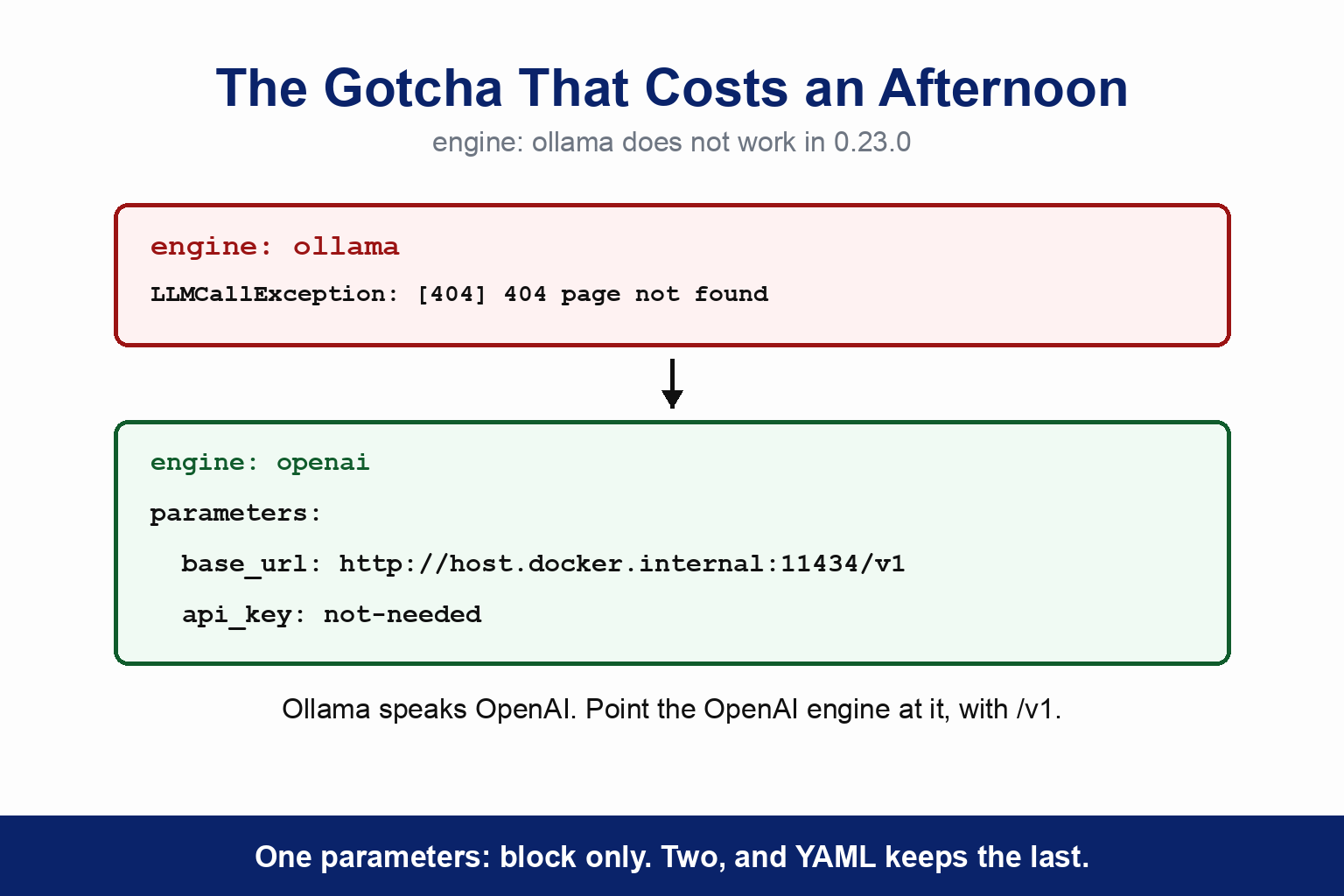 The Gotcha That Costs an Afternoon

engine: ollama does not work in 0.23.0

engine: ollama

LLMCallException: [404] 404 page not found

engine: openai

parameters:

base_url: http://host.docker.internal:11434/v1

api_key: not-needed

Ollama speaks OpenAI. Point the OpenAI engine at it, with /v1.

One parameters: block only. Two, and YAML keeps the last.